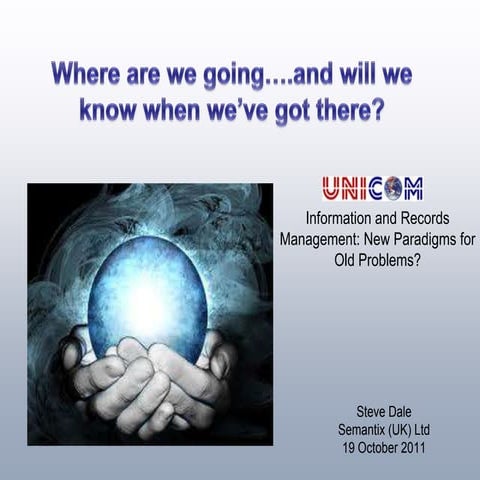 Where are we going….and will we know when we've got there?

UNICOM

Information and Records Management: New Paradigms for Old Problems?

Steve Dale
Semantix (UK) Ltd
19 October 2011